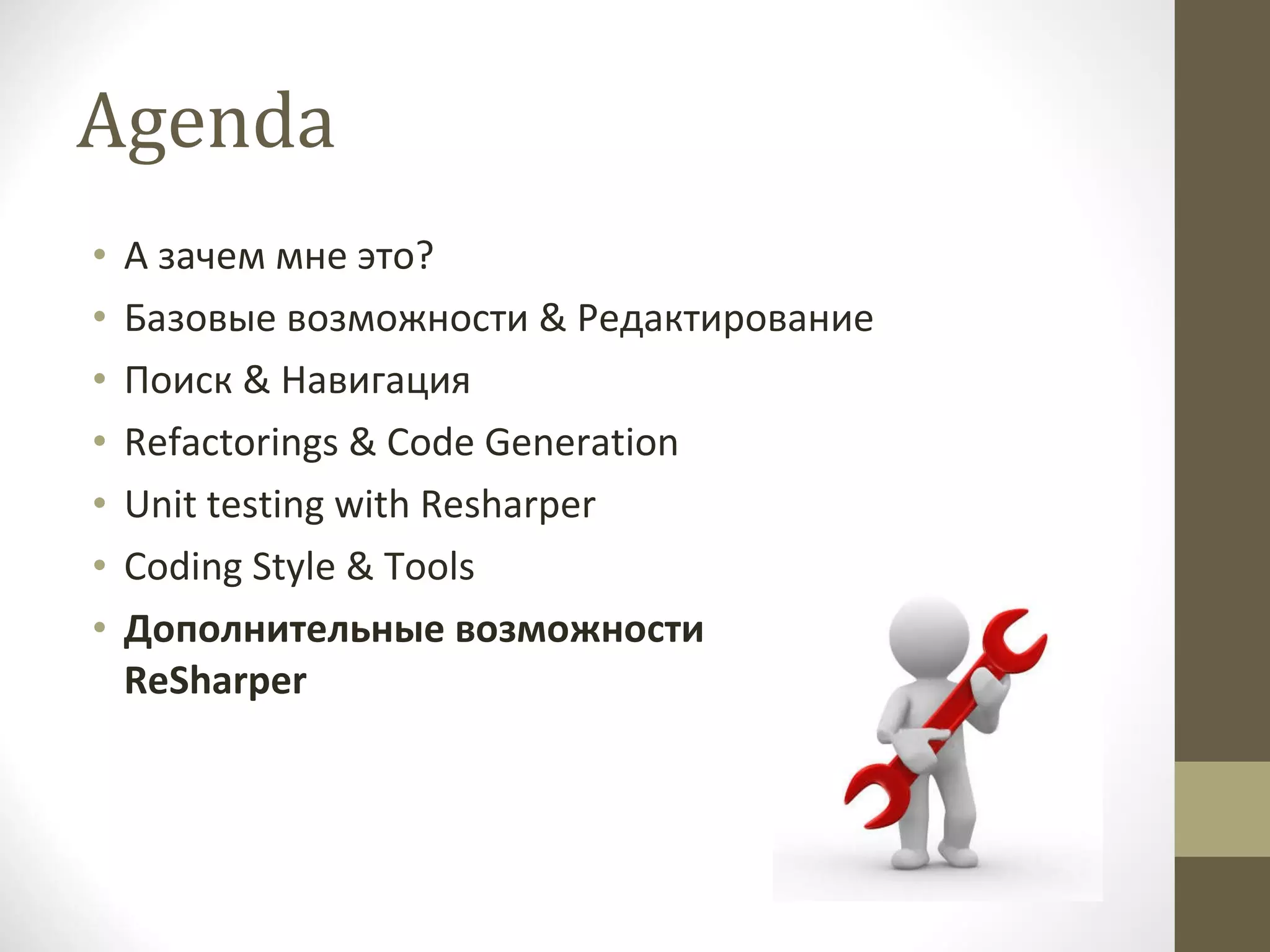 Agenda

• А зачем мне это?
• Базовые возможности & Редактирование
• Поиск & Навигация
• Refactorings & Code Generation
• Unit testing with Resharper
• Coding Style & Tools
• Дополнительные возможности ReSharper